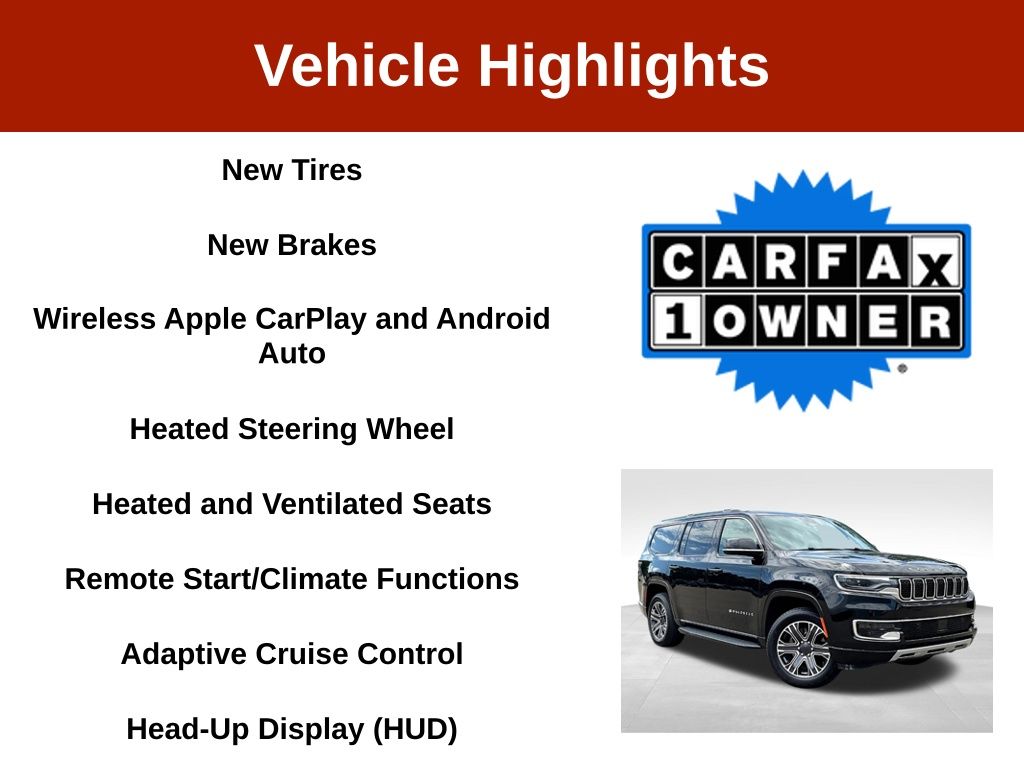 Vehicle Highlights

New Tires

New Brakes

Wireless Apple CarPlay and Android Auto

Heated Steering Wheel

Heated and Ventilated Seats

Remote Start/Climate Functions

Adaptive Cruise Control

Head-Up Display (HUD)

CARFAX
1 OWNER